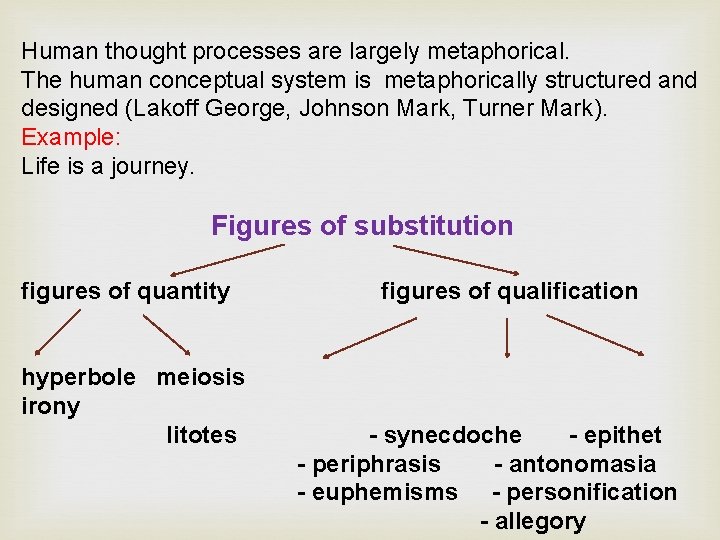 Human thought processes are largely metaphorical.
The human conceptual system is metaphorically structured and designed (Lakoff George, Johnson Mark, Turner Mark).
Example:
Life is a journey.

Figures of substitution

figures of quantity

figures of qualification

hyperbole meiosis

irony

litotes

- synecdoche
- epithet
- periphrasis
- antonomasia
- euphemisms
- personification
- allegory